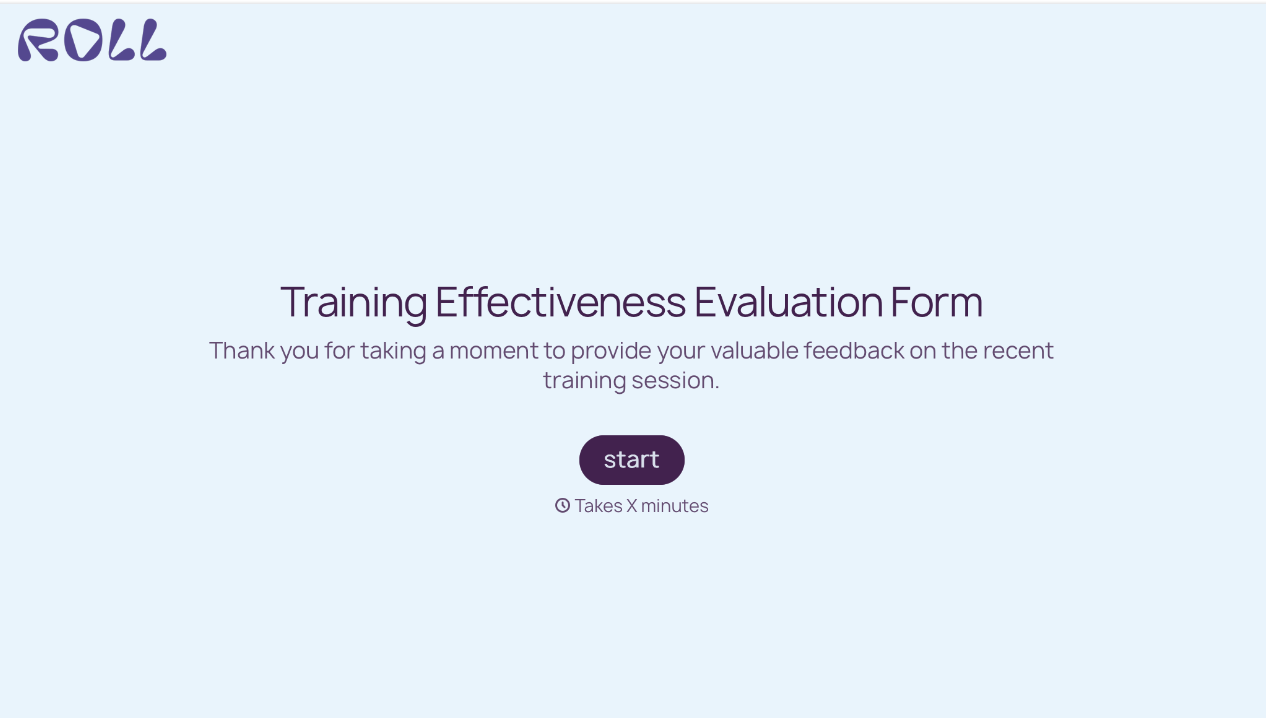 ROLL

Training Effectiveness Evaluation Form

Thank you for taking a moment to provide your valuable feedback on the recent training session.

start

Takes X minutes